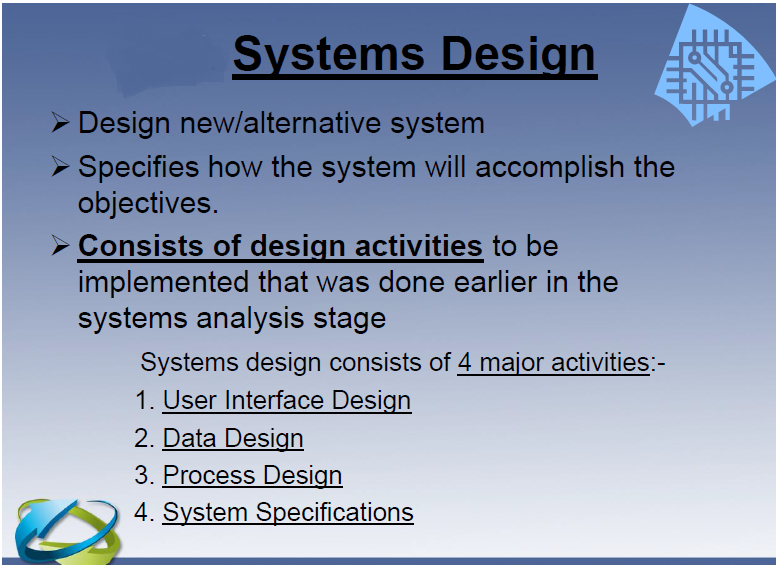 Systems Design

➢ Design new/alternative system

➢ Specifies how the system will accomplish the objectives.

➢ Consists of design activities to be implemented that was done earlier in the systems analysis stage

Systems design consists of 4 major activities:-

1. User Interface Design
2. Data Design
3. Process Design
4. System Specifications